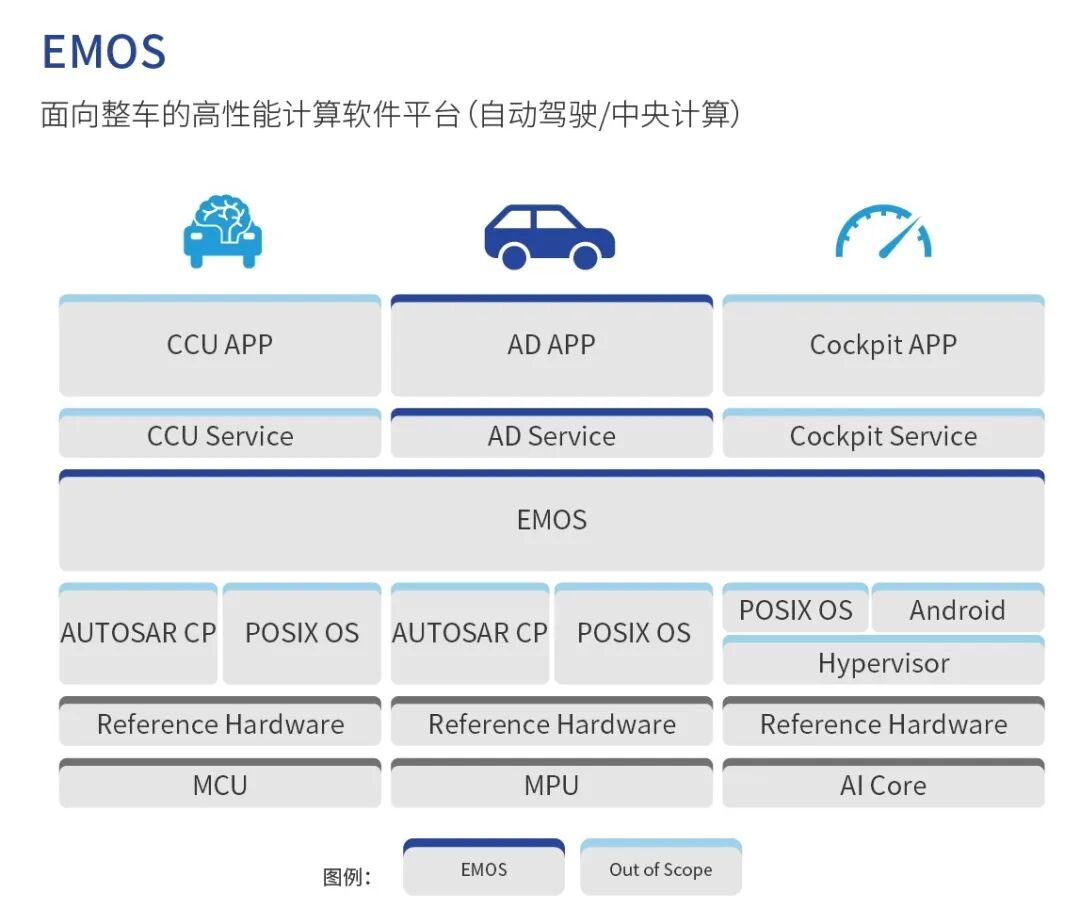 EMOS

面向整车的高性能计算软件平台(自动驾驶/中央计算)

CCU APP

AD APP

Cockpit APP

CCU Service

AD Service

Cockpit Service

EMOS

AUTOSAR CP

POSIX OS

AUTOSAR CP

POSIX OS

POSIX OS

Android

Hypervisor

Reference Hardware

Reference Hardware

Reference Hardware

MCU

MPU

AI Core

图例:

EMOS

Out of Scope